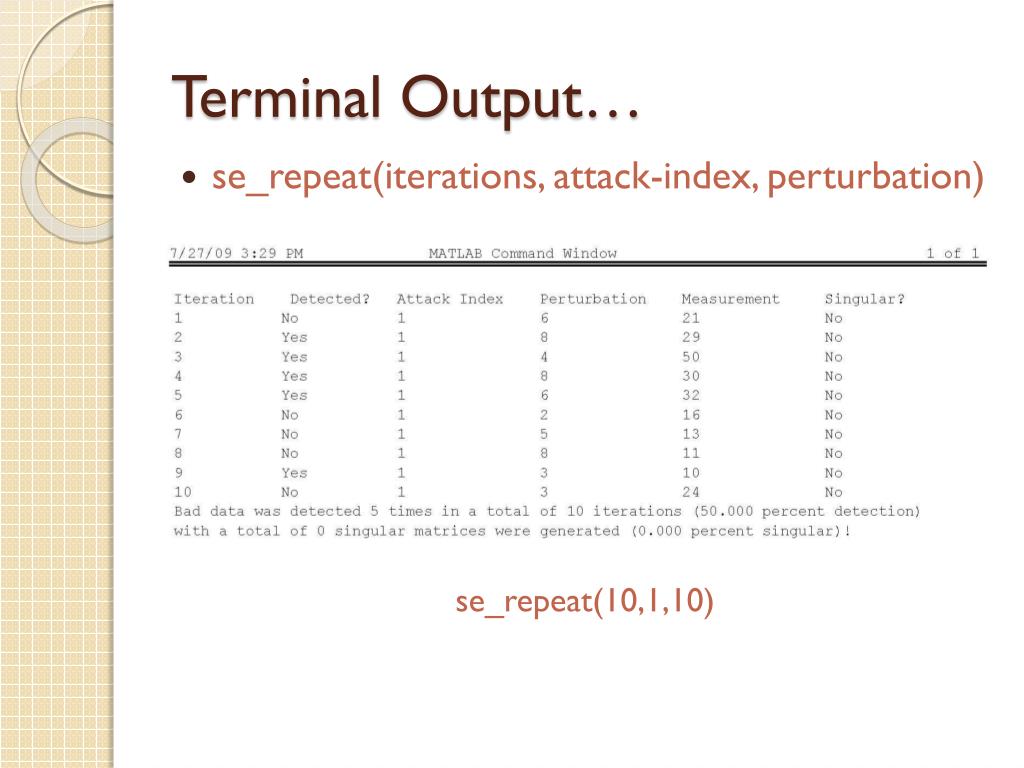 Terminal Output…

• se_repeat(iterations, attack-index, perturbation)

7/27/09 3:29 PM MATLAB Command Window 1 of 1

| Iteration | Detected? | Attack Index | Perturbation | Measurement | Singular? |
|---|---|---|---|---|---|
| 1 | No | 1 | 6 | 21 | No |
| 2 | Yes | 1 | 8 | 29 | No |
| 3 | Yes | 1 | 4 | 50 | No |
| 4 | Yes | 1 | 8 | 30 | No |
| 5 | Yes | 1 | 6 | 32 | No |
| 6 | No | 1 | 2 | 16 | No |
| 7 | No | 1 | 5 | 13 | No |
| 8 | No | 1 | 8 | 11 | No |
| 9 | Yes | 1 | 3 | 10 | No |
| 10 | No | 1 | 3 | 24 | No |

Bad data was detected 5 times in a total of 10 iterations (50.000 percent detection) with a total of 0 singular matrices were generated (0.000 percent singular)!

se_repeat(10,1,10)